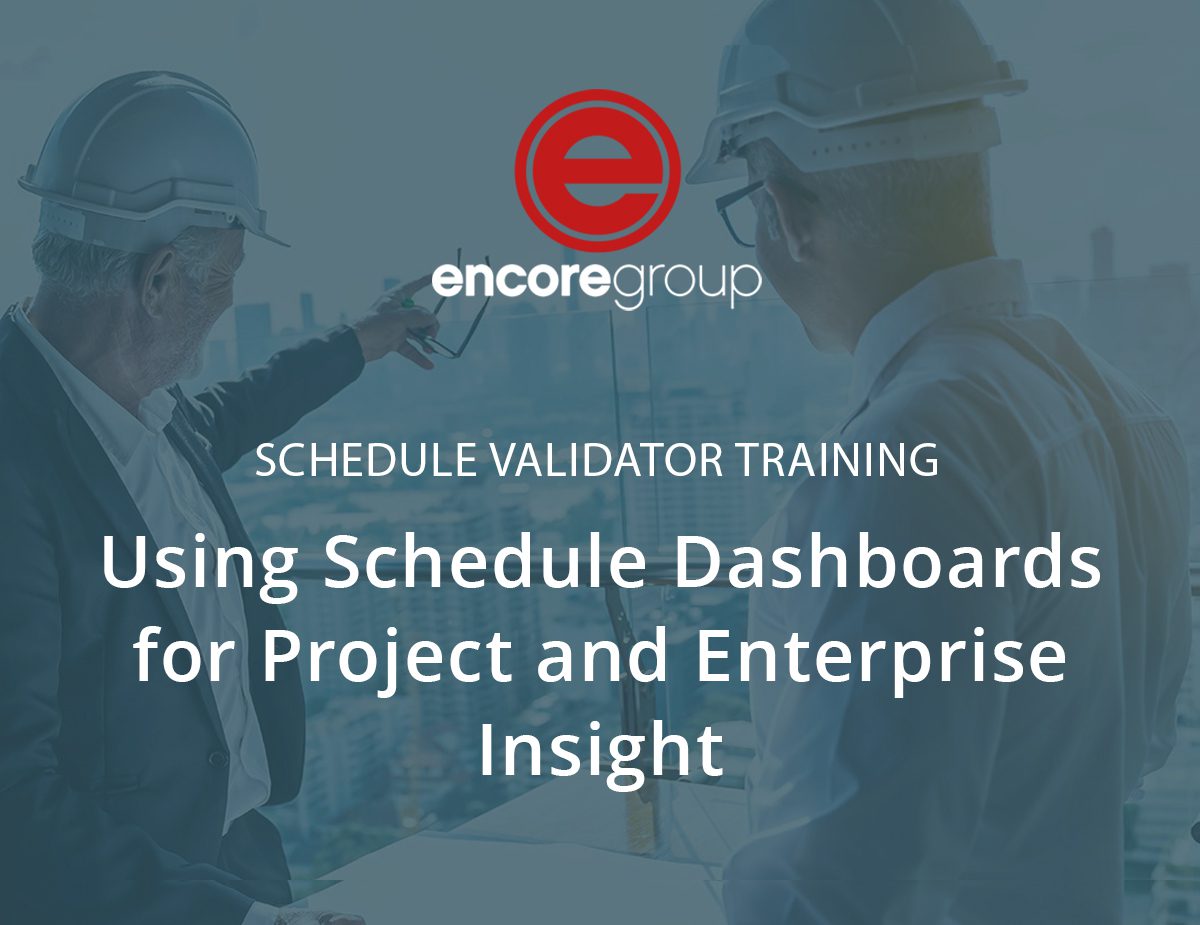 e

encoregroup

SCHEDULE VALIDATOR TRAINING

Using Schedule Dashboards for Project and Enterprise Insight